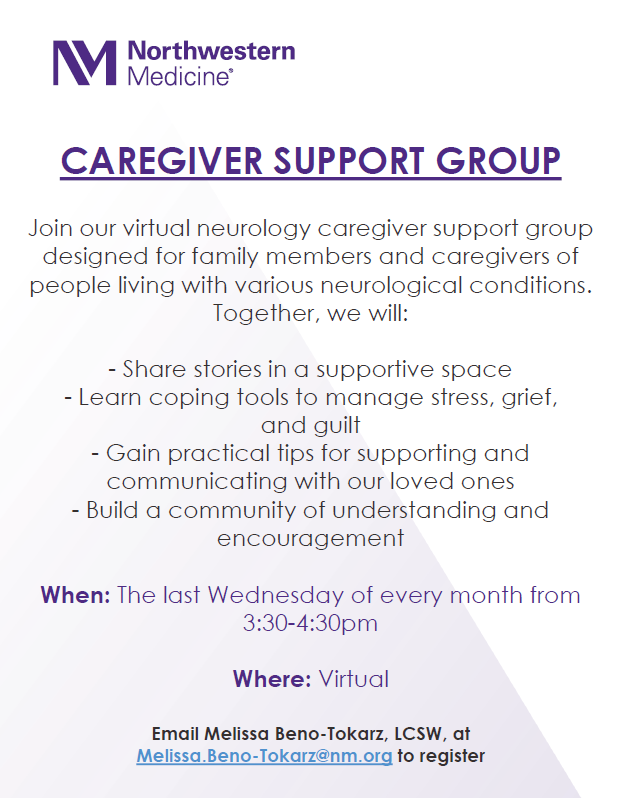 NM Northwestern Medicine®

CAREGIVER SUPPORT GROUP

Join our virtual neurology caregiver support group designed for family members and caregivers of people living with various neurological conditions. Together, we will:

- Share stories in a supportive space
- Learn coping tools to manage stress, grief, and guilt
- Gain practical tips for supporting and communicating with our loved ones
- Build a community of understanding and encouragement

When: The last Wednesday of every month from 3:30-4:30pm

Where: Virtual

Email Melissa Beno-Tokarz, LCSW, at Melissa.Beno-Tokarz@nm.org to register